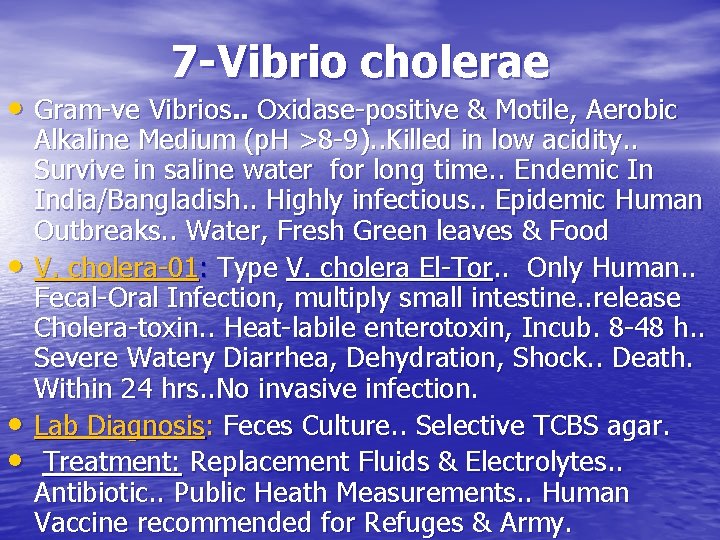 7-Vibrio cholerae

• Gram-ve Vibrios.. Oxidase-positive & Motile, Aerobic Alkaline Medium (pH >8-9)..Killed in low acidity.. Survive in saline water for long time.. Endemic In India/Bangladish.. Highly infectious.. Epidemic Human Outbreaks.. Water, Fresh Green leaves & Food

• V. cholera-01: Type V. cholera El-Tor.. Only Human.. Fecal-Oral Infection, multiply small intestine..release Cholera-toxin.. Heat-labile enterotoxin, Incub. 8-48 h.. Severe Watery Diarrhea, Dehydration, Shock.. Death. Within 24 hrs..No invasive infection.

• Lab Diagnosis: Feces Culture.. Selective TCBS agar.

• Treatment: Replacement Fluids & Electrolytes.. Antibiotic.. Public Heath Measurements.. Human Vaccine recommended for Refuges & Army.